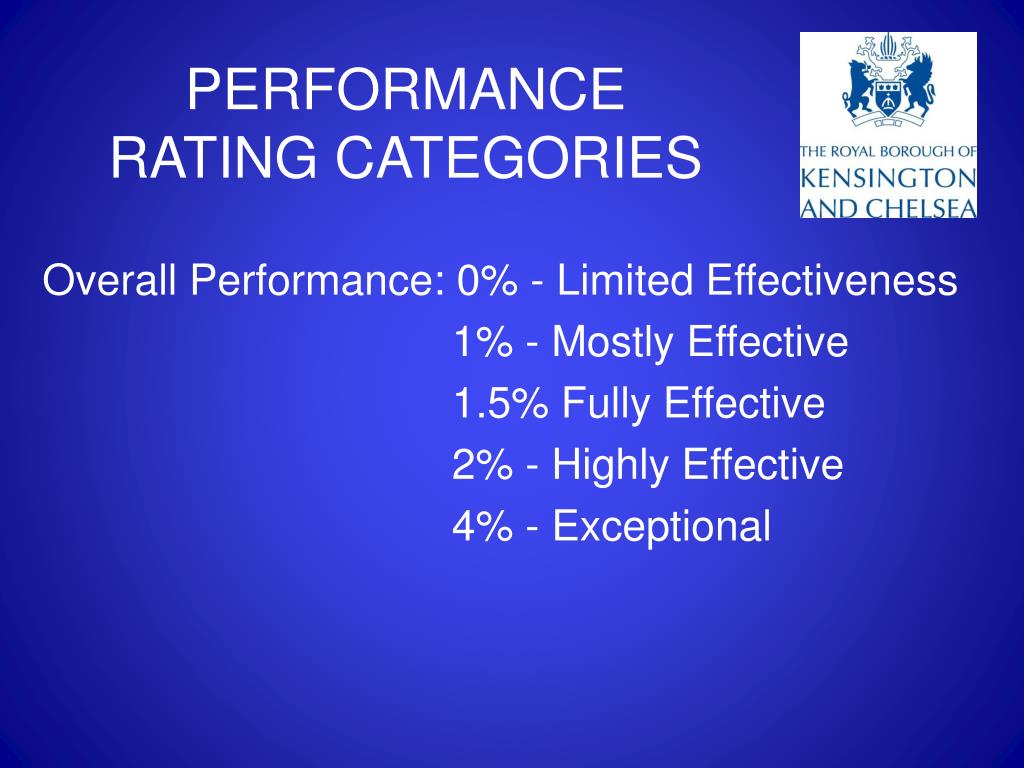 PERFORMANCE RATING CATEGORIES

THE ROYAL BOROUGH OF KENSINGTON AND CHELSEA

Overall Performance: 0% - Limited Effectiveness
1% - Mostly Effective
1.5% Fully Effective
2% - Highly Effective
4% - Exceptional